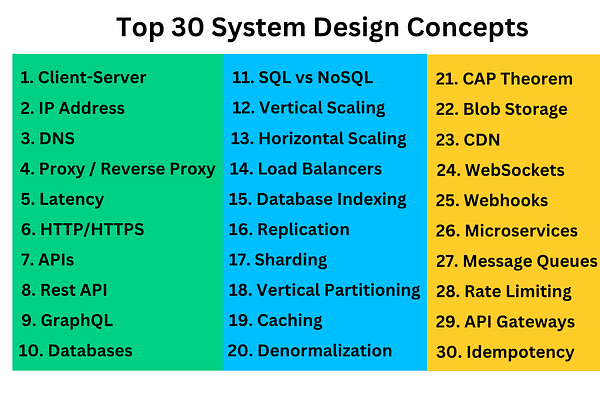 Top 30 System Design Concepts

1. Client-Server
2. IP Address
3. DNS
4. Proxy / Reverse Proxy
5. Latency
6. HTTP/HTTPS
7. APIs
8. Rest API
9. GraphQL
10. Databases

11. SQL vs NoSQL
12. Vertical Scaling
13. Horizontal Scaling
14. Load Balancers
15. Database Indexing
16. Replication
17. Sharding
18. Vertical Partitioning
19. Caching
20. Denormalization

21. CAP Theorem
22. Blob Storage
23. CDN
24. WebSockets
25. Webhooks
26. Microservices
27. Message Queues
28. Rate Limiting
29. API Gateways
30. Idempotency